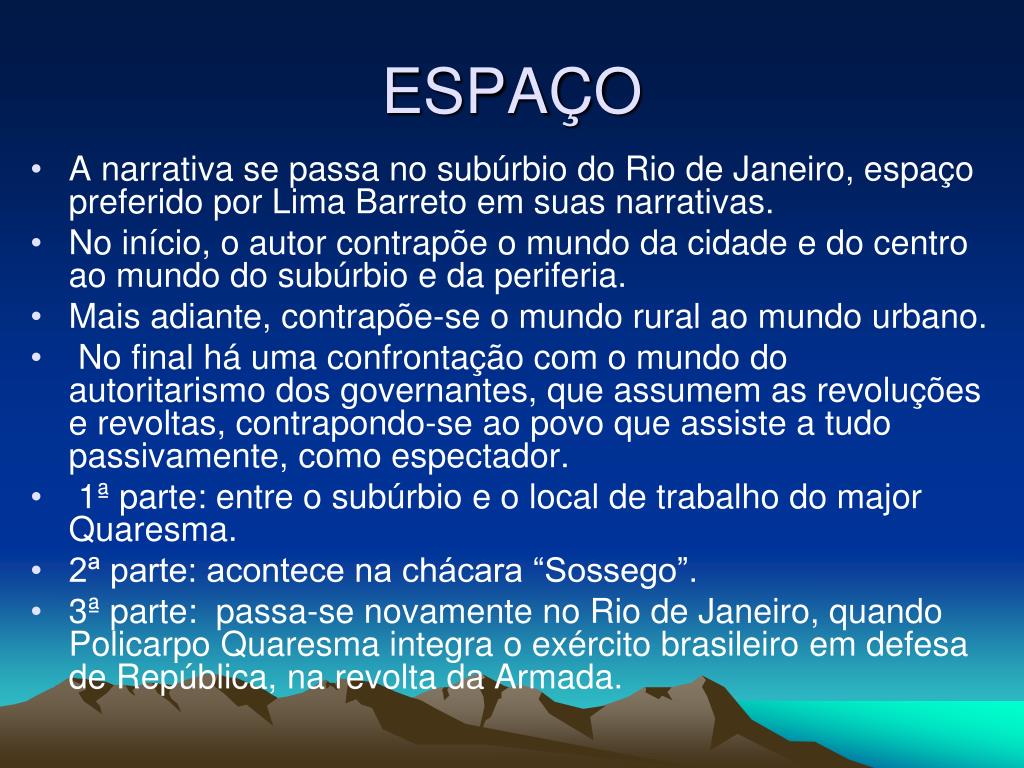 ESPAÇO

• A narrativa se passa no subúrbio do Rio de Janeiro, espaço preferido por Lima Barreto em suas narrativas.
• No início, o autor contrapõe o mundo da cidade e do centro ao mundo do subúrbio e da periferia.
• Mais adiante, contrapõe-se o mundo rural ao mundo urbano.
• No final há uma confrontação com o mundo do autoritarismo dos governantes, que assumem as revoluções e revoltas, contrapondo-se ao povo que assiste a tudo passivamente, como espectador.
• 1ª parte: entre o subúrbio e o local de trabalho do major Quaresma.
• 2ª parte: acontece na chácara “Sossego”.
• 3ª parte: passa-se novamente no Rio de Janeiro, quando Policarpo Quaresma integra o exército brasileiro em defesa de República, na revolta da Armada.